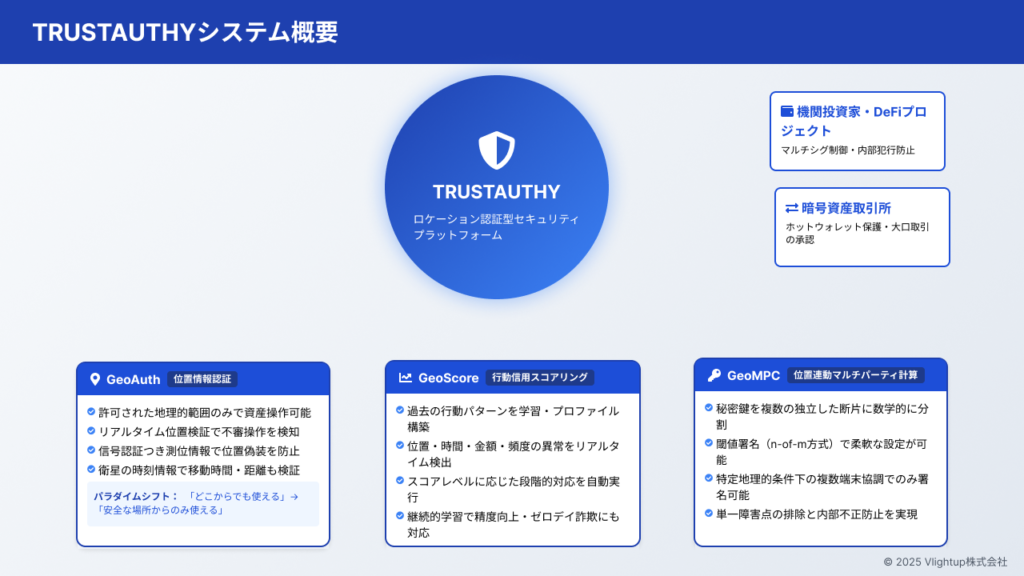 TRUSTAUTHYシステム概要

TRUSTAUTHY
ロケーション認証型セキュリティプラットフォーム

機関投資家・DeFiプロジェクト
マルチシグ制御・内部犯行防止

暗号資産取引所
ホットウォレット保護・大口取引の承認

GeoAuth 位置情報認証
許可された地理的範囲のみで資産操作可能
リアルタイム位置検証で不審操作を検知
信号認証つき測位情報で位置偽装を防止
衛星の時刻情報で移動時間・距離も検証
パラダイムシフト： 「どこからでも使える」→「安全な場所からのみ使える」

GeoScore 行動信用スコアリング
過去の行動パターンを学習・プロファイル構築
位置・時間・金額・頻度の異常をリアルタイム検出
スコアレベルに応じた段階的対応を自動実行
継続的学習で精度向上・ゼロデイ詐欺にも対応

GeoMPC 位置連動マルチパーティ計算
秘密鍵を複数の独立した断片に数学的に分割
閾値署名（n-of-m方式）で柔軟な設定が可能
特定地理的条件下の複数端末協調でのみ署名可能
単一障害点の排除と内部不正防止を実現

© 2025 Vlightup株式会社